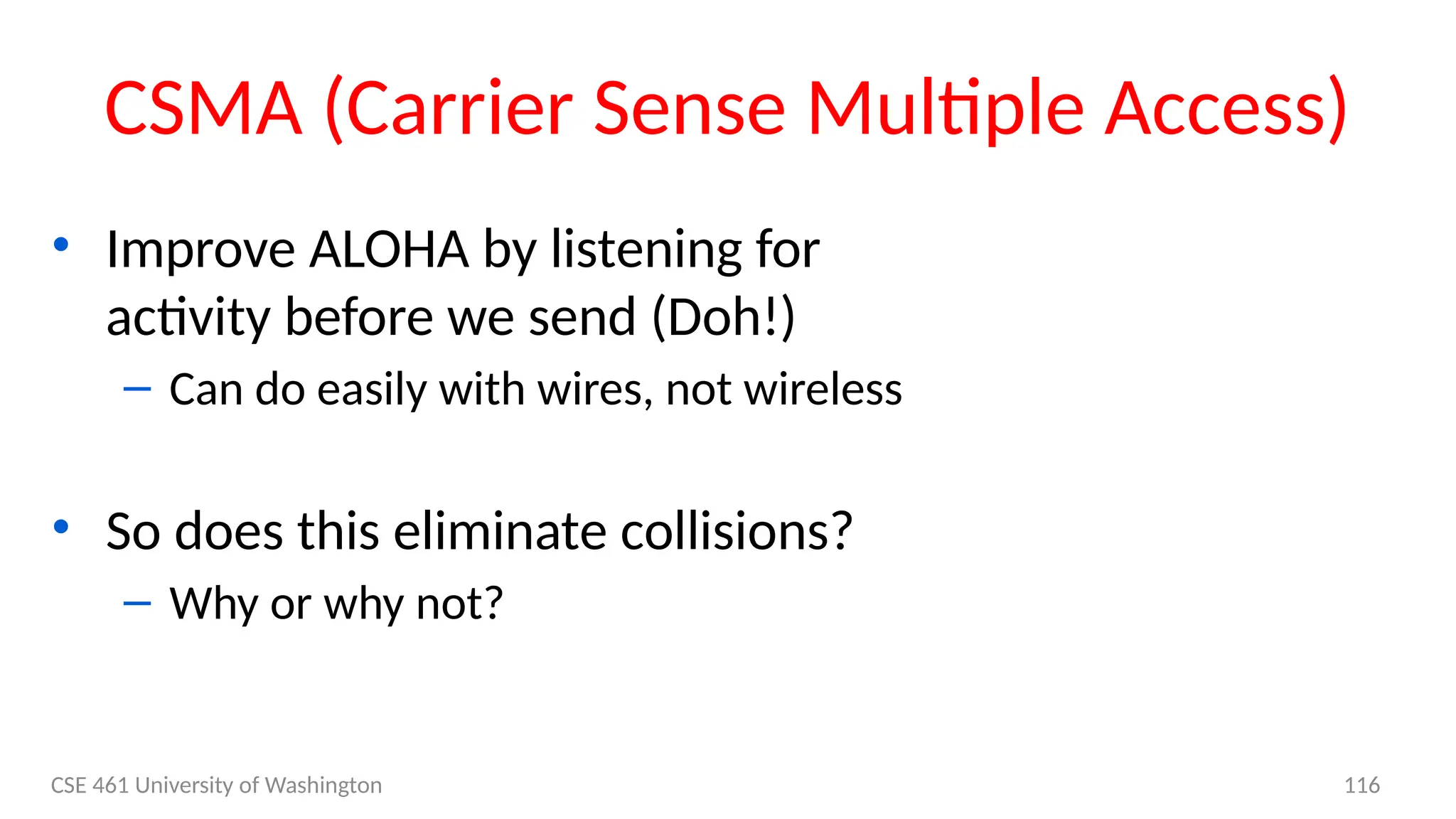 CSMA (Carrier Sense Multiple Access)

• Improve ALOHA by listening for activity before we send (Doh!)
– Can do easily with wires, not wireless

• So does this eliminate collisions?
– Why or why not?

CSE 461 University of Washington

116